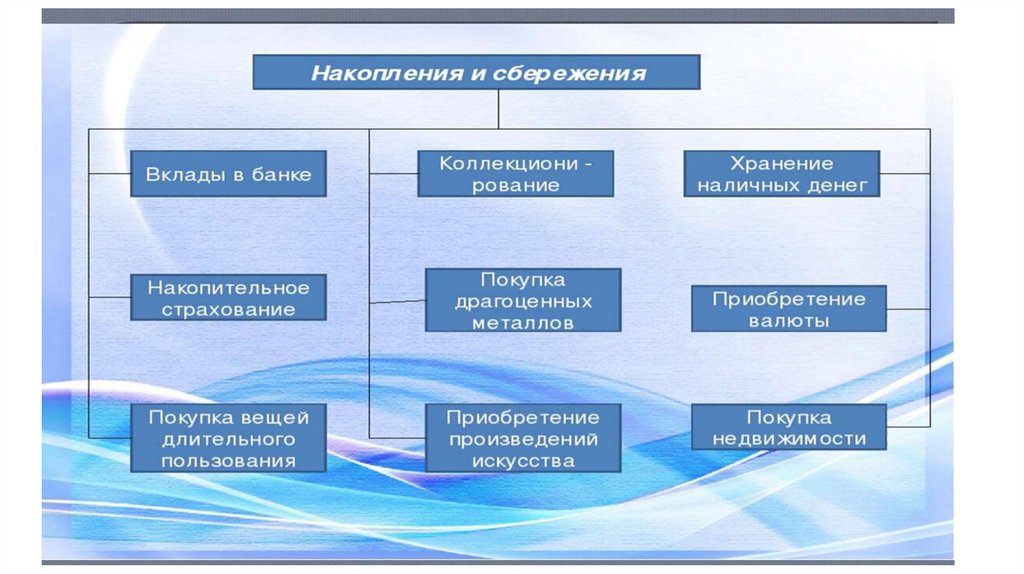 Накопления и сбережения

Вклады в банке

Накопительное страхование

Покупка вещей длительного пользования

Коллекциони - рование

Покупка драгоценных металлов

Приобретение произведений искусства

Хранение наличных денег

Приобретение валюты

Покупка недвижимости